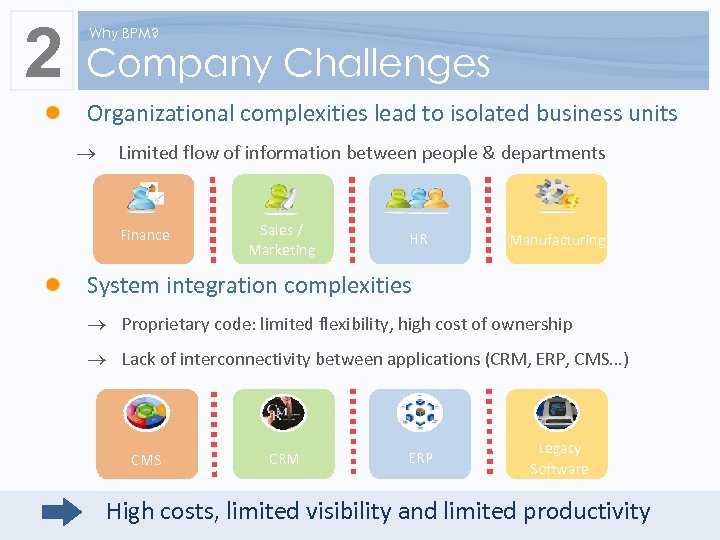 2

Why BPM?

Company Challenges

Organizational complexities lead to isolated business units

→ Limited flow of information between people & departments

Finance

Sales / Marketing

HR

Manufacturing

System integration complexities

→ Proprietary code: limited flexibility, high cost of ownership

→ Lack of interconnectivity between applications (CRM, ERP, CMS…)

CMS

CRM

ERP

Legacy Software

High costs, limited visibility and limited productivity